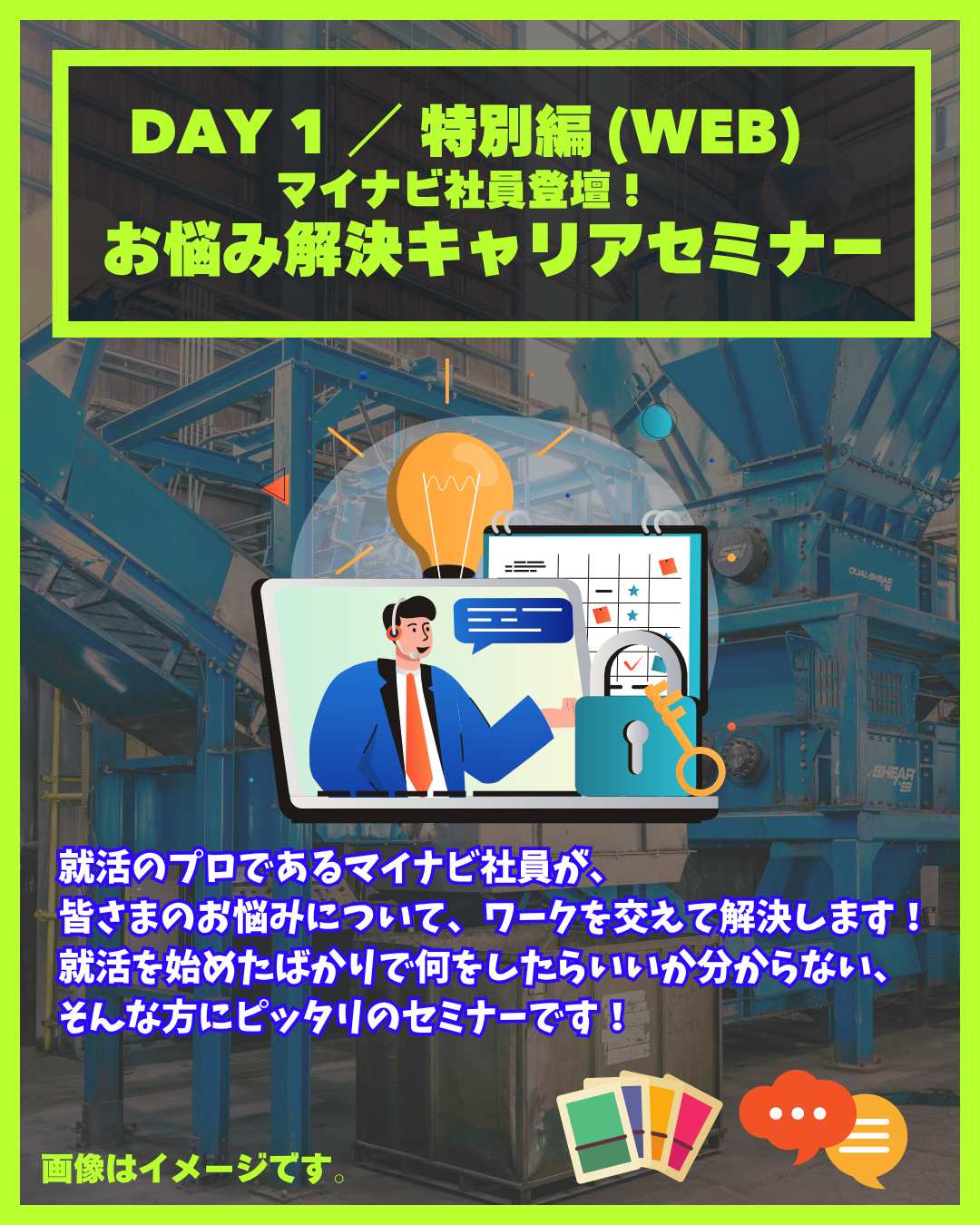 DAY 1 ／ 特別編 (WEB)
マイナビ社員登壇！
お悩み解決キャリアセミナー

DUAL-SHEAR

SHEAR

就活のプロであるマイナビ社員が、
皆さまのお悩みについて、ワークを交えて解決します！
就活を始めたばかりで何をしたらいいか分からない、
そんな方にピッタリのセミナーです！

画像はイメージです。